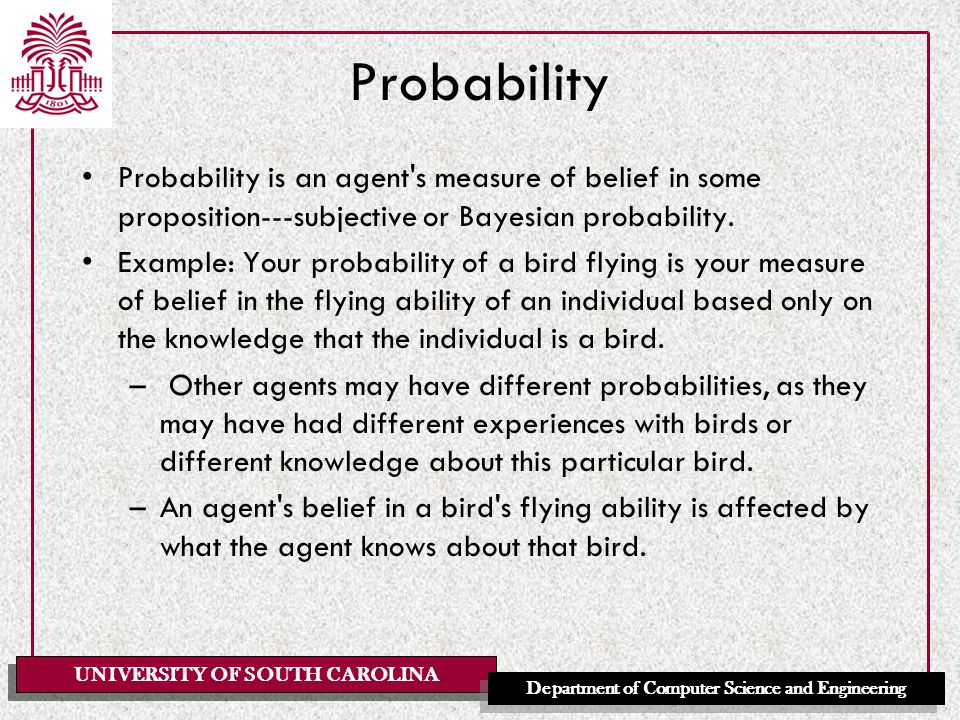 1801

Probability

• Probability is an agent's measure of belief in some proposition---subjective or Bayesian probability.

• Example: Your probability of a bird flying is your measure of belief in the flying ability of an individual based only on the knowledge that the individual is a bird.

– Other agents may have different probabilities, as they may have had different experiences with birds or different knowledge about this particular bird.

– An agent's belief in a bird's flying ability is affected by what the agent knows about that bird.

UNIVERSITY OF SOUTH CAROLINA

Department of Computer Science and Engineering